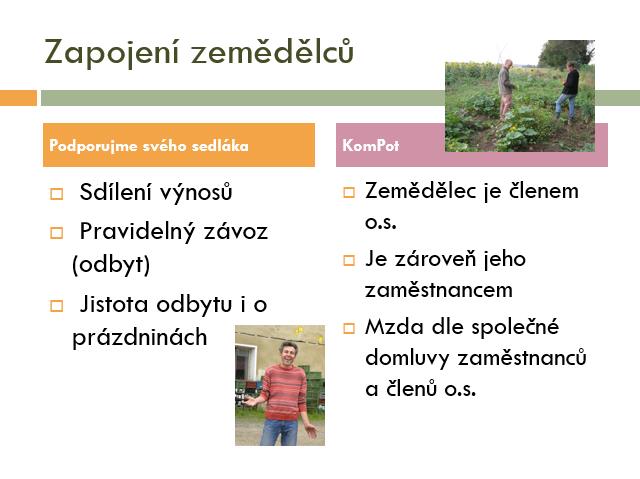 Zapojení zemědělců

Podporujme svého sedláka

Sdílení výnosů

Pravidelný závoz (odbyt)

Jistota odbytu i o prázdninách

KomPot

Zemědělec je členem o.s.

Je zároveň jeho zaměstnancem

Mzda dle společné domluvy zaměstnanců a členů o.s.